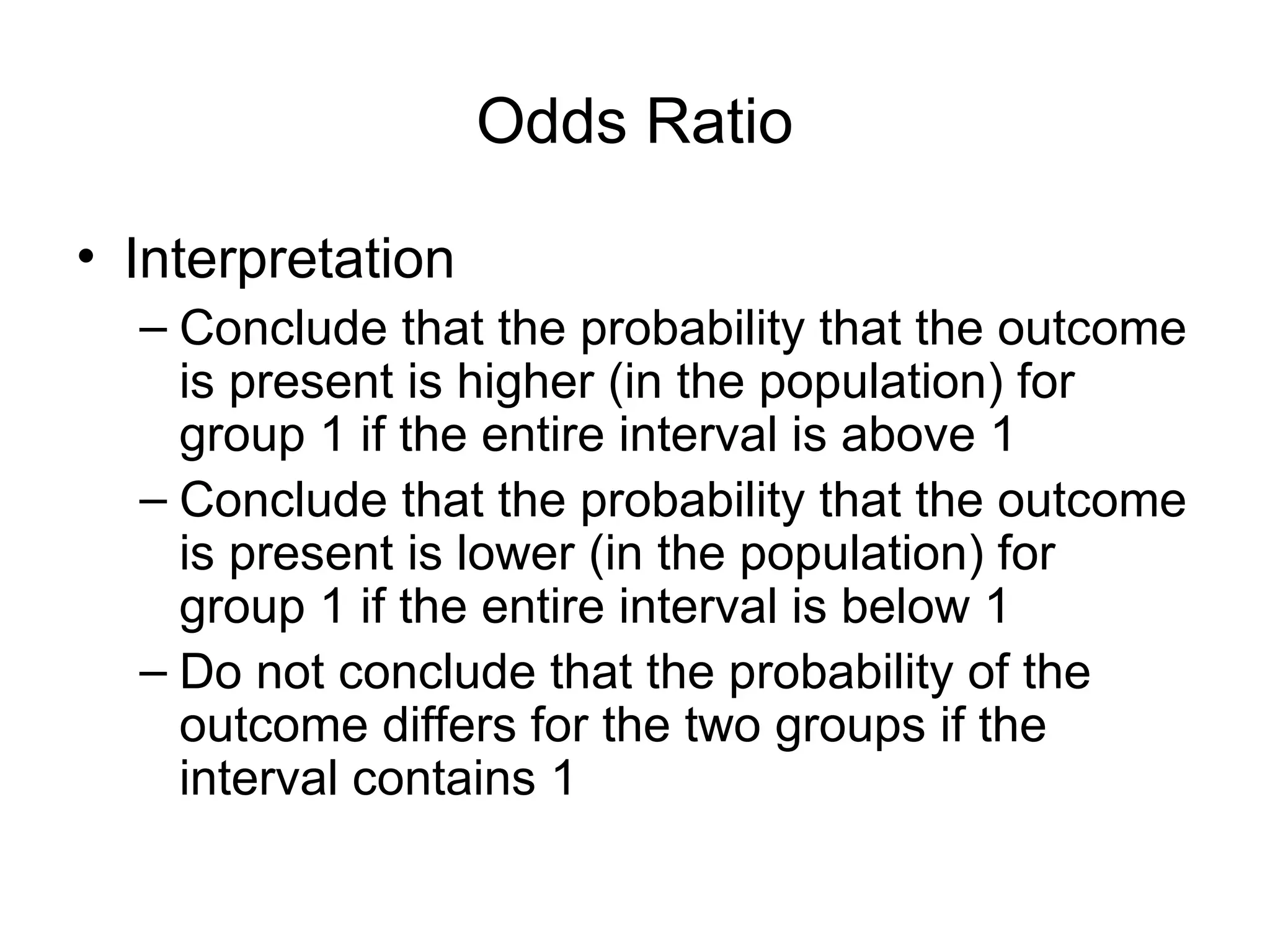 Odds Ratio

• Interpretation
– Conclude that the probability that the outcome is present is higher (in the population) for group 1 if the entire interval is above 1
– Conclude that the probability that the outcome is present is lower (in the population) for group 1 if the entire interval is below 1
– Do not conclude that the probability of the outcome differs for the two groups if the interval contains 1